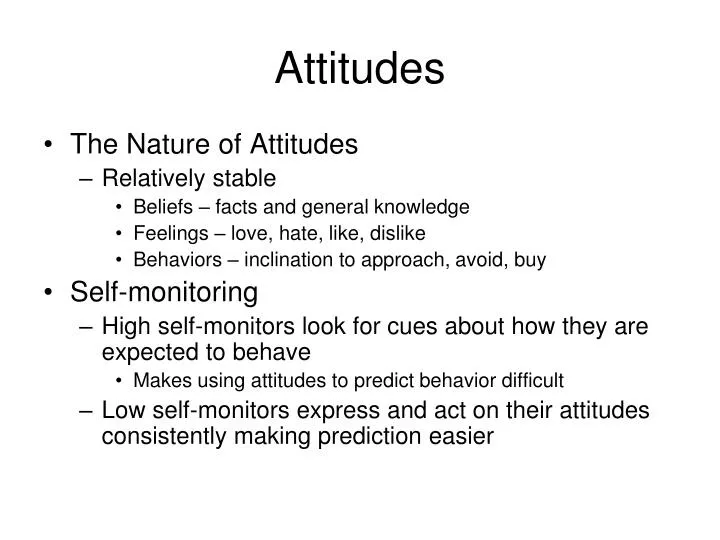 Attitudes

• The Nature of Attitudes
  – Relatively stable
    • Beliefs – facts and general knowledge
    • Feelings – love, hate, like, dislike
    • Behaviors – inclination to approach, avoid, buy
• Self-monitoring
  – High self-monitors look for cues about how they are expected to behave
    • Makes using attitudes to predict behavior difficult
  – Low self-monitors express and act on their attitudes consistently making prediction easier